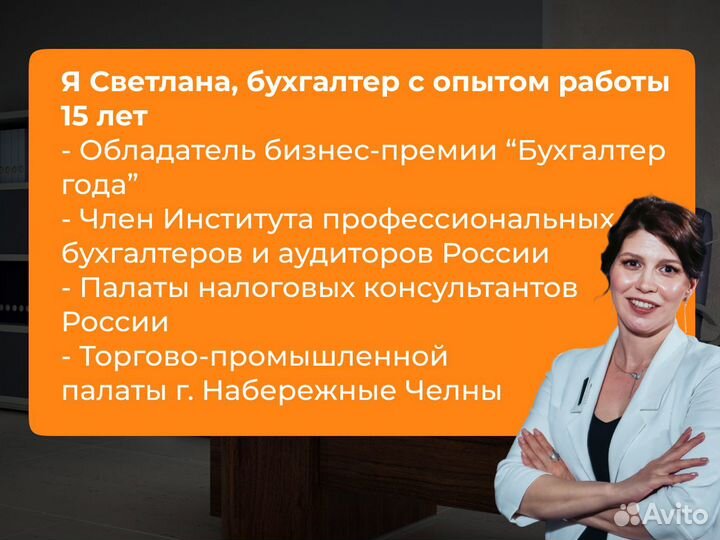 Я Светлана, бухгалтер с опытом работы 15 лет
- Обладатель бизнес-премии “Бухгалтер года”
- Член Института профессиональных бухгалтеров и аудиторов России
- Палаты налоговых консультантов России
- Торгово-промышленной палаты г. Набережные Челны

Avito